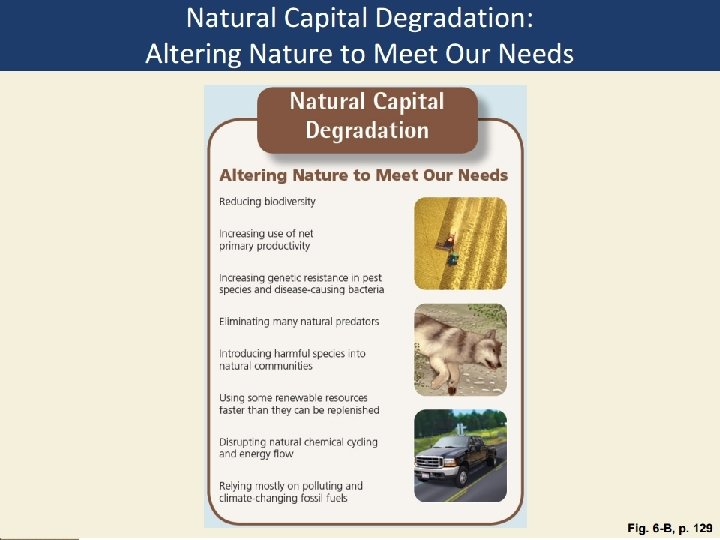 Natural Capital Degradation:
Altering Nature to Meet Our Needs

Natural Capital Degradation

Altering Nature to Meet Our Needs

Reducing biodiversity

Increasing use of net primary productivity

Increasing genetic resistance in pest species and disease-causing bacteria

Eliminating many natural predators

Introducing harmful species into natural communities

Using some renewable resources faster than they can be replenished

Disrupting natural chemical cycling and energy flow

Relying mostly on polluting and climate-changing fossil fuels

Fig. 6-B, p. 129